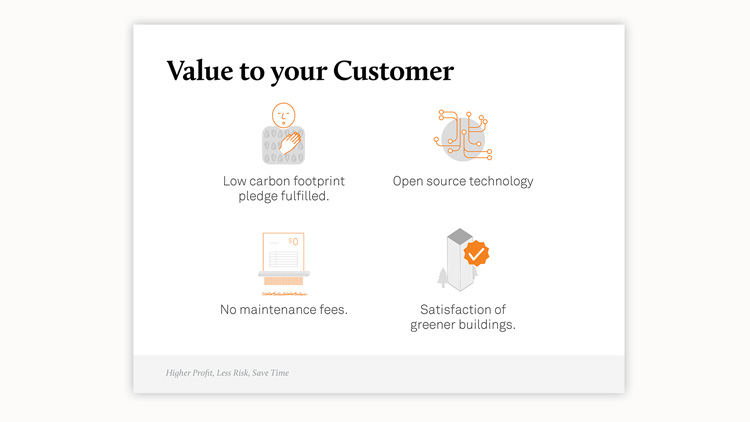 Value to your Customer

Low carbon footprint pledge fulfilled.

Open source technology

$0

No maintenance fees.

Satisfaction of greener buildings.

Higher Profit, Less Risk, Save Time